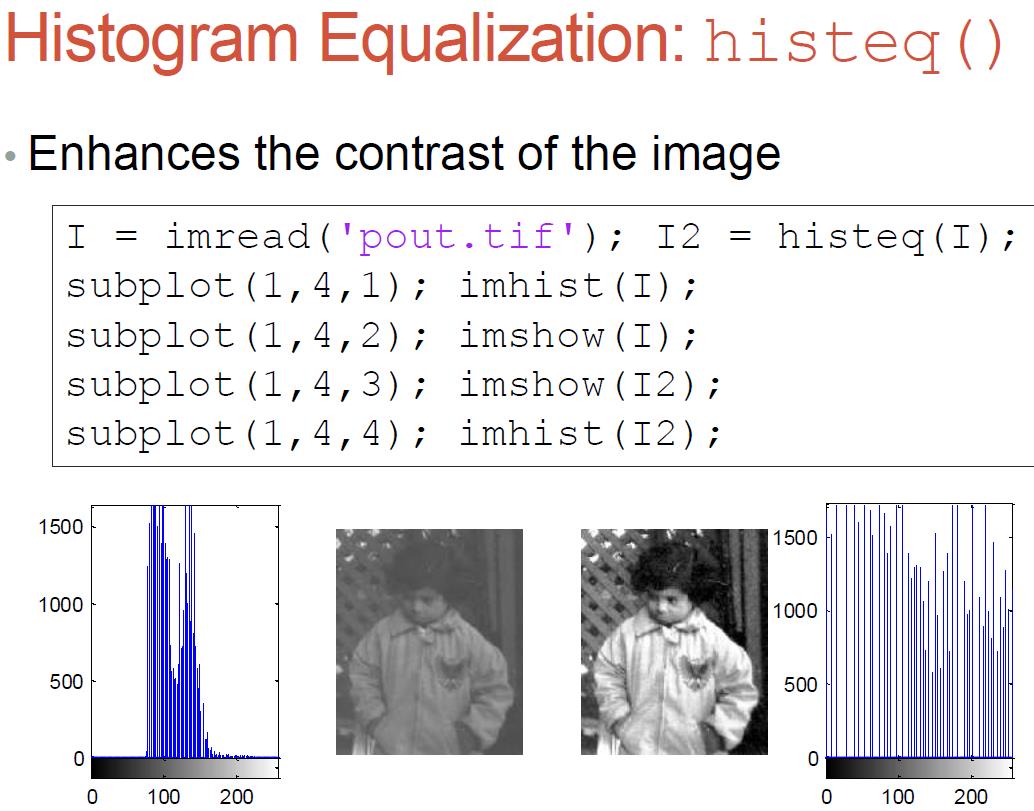 Histogram Equalization: histeq()

• Enhances the contrast of the image

I = imread('pout.tif'); I2 = histeq(I);
subplot(1,4,1); imhist(I);
subplot(1,4,2); imshow(I);
subplot(1,4,3); imshow(I2);
subplot(1,4,4); imhist(I2);

1500
1000
500
0
0 100 200

1500
1000
500
0
0 100 200